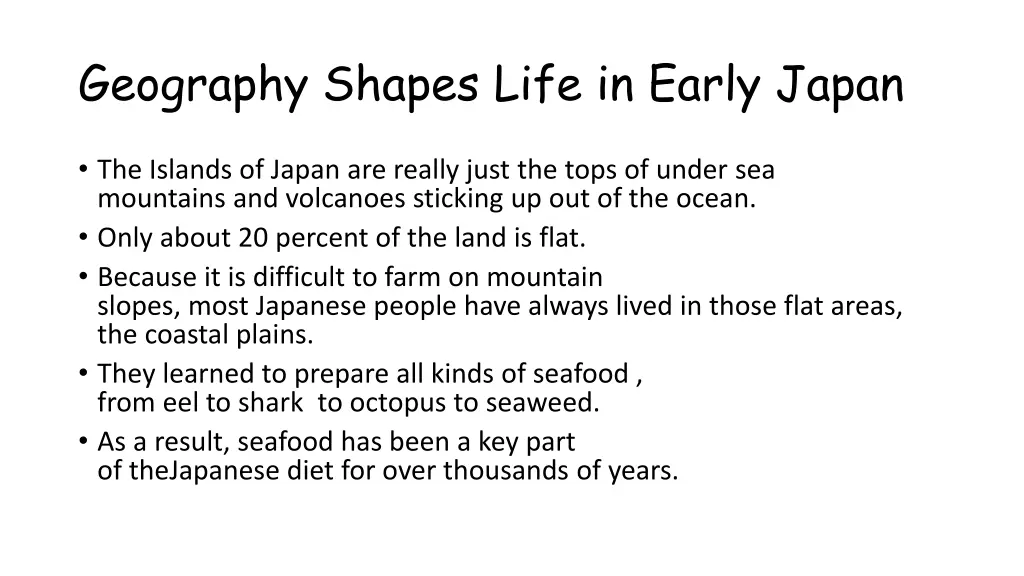 Geography Shapes Life in Early Japan

• The Islands of Japan are really just the tops of under sea mountains and volcanoes sticking up out of the ocean.
• Only about 20 percent of the land is flat.
• Because it is difficult to farm on mountain slopes, most Japanese people have always lived in those flat areas, the coastal plains.
• They learned to prepare all kinds of seafood , from eel to shark to octopus to seaweed.
• As a result, seafood has been a key part of theJapanese diet for over thousands of years.